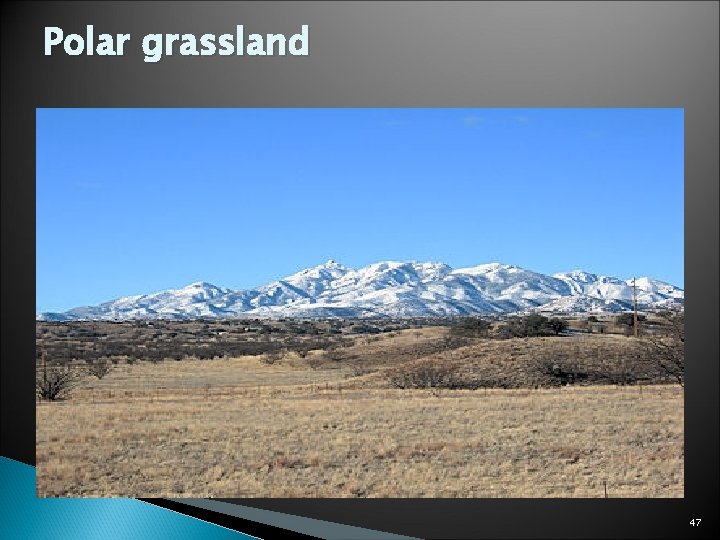 Polar grassland

47